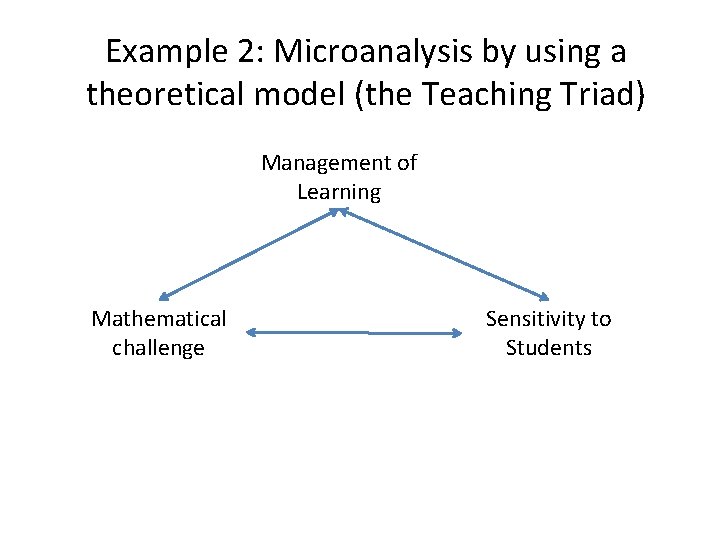 Example 2: Microanalysis by using a theoretical model (the Teaching Triad)

Management of Learning

Mathematical challenge

Sensitivity to Students